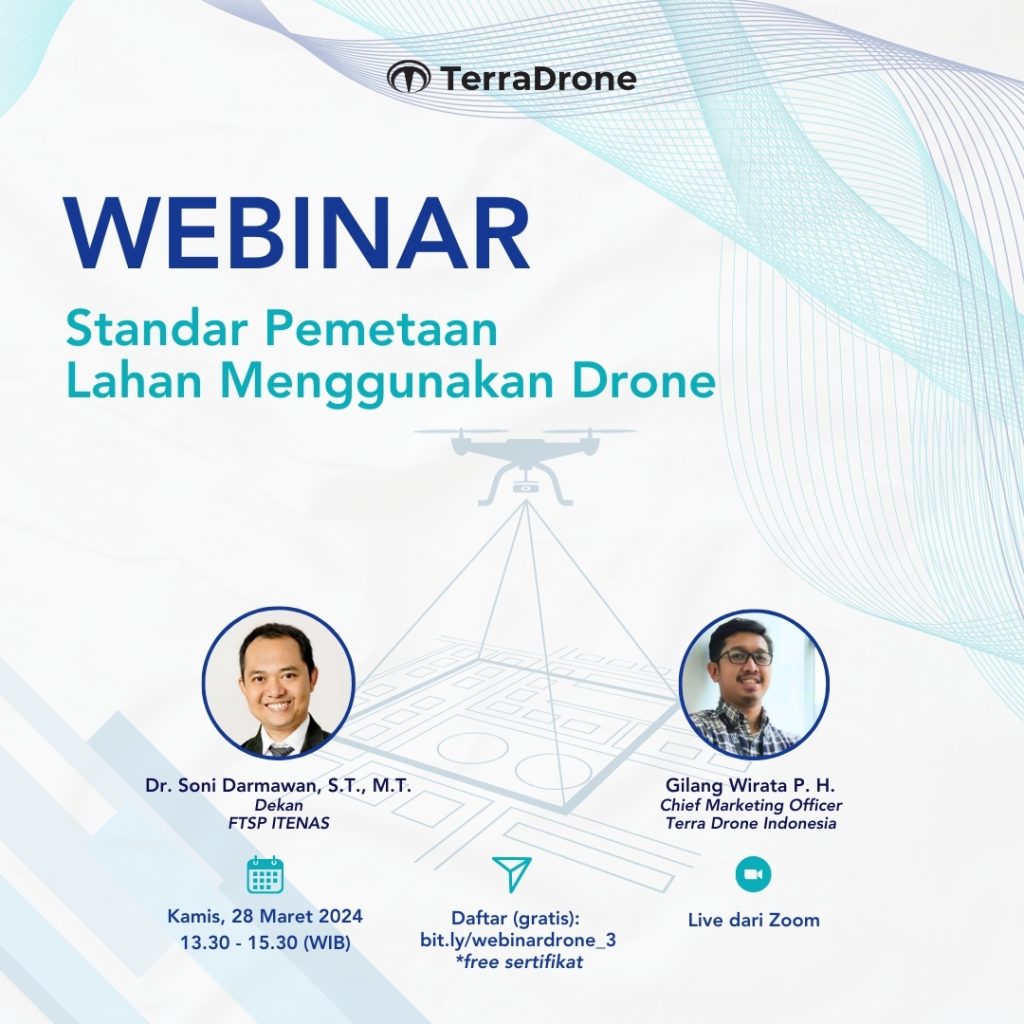 TerraDrone

WEBINAR

Standar Pemetaan Lahan Menggunakan Drone

Dr. Soni Darmawan, S.T., M.T.
Dekan
FTSP ITENAS

Gilang Wirata P. H.
Chief Marketing Officer
Terra Drone Indonesia

Kamis, 28 Maret 2024
13.30 - 15.30 (WIB)

Daftar (gratis):
bit.ly/webinardrone_3
*free sertifikat

Live dari Zoom